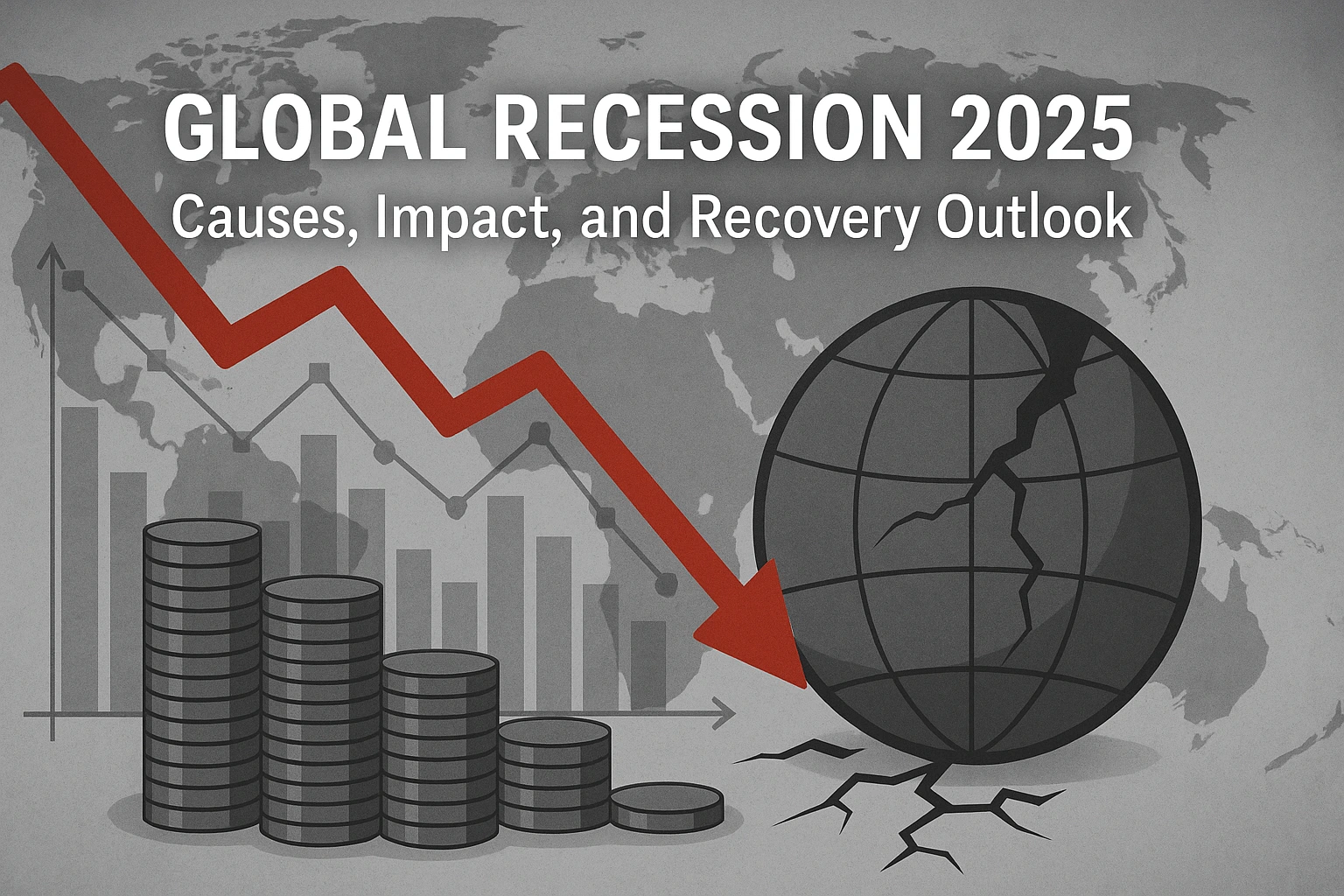 GLOBAL RECESSION 2025
Causes, Impact, and Recovery Outlook